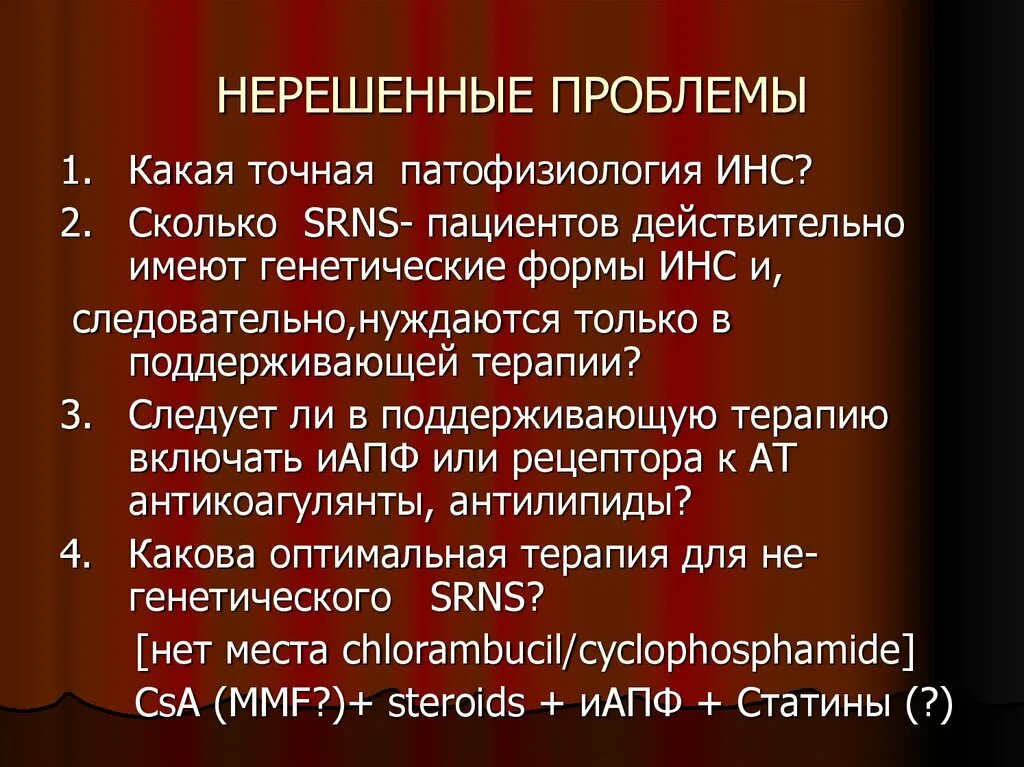 НЕРЕШЕННЫЕ ПРОБЛЕМЫ

1. Какая точная патофизиология ИНС?

2. Сколько SRNS- пациентов действительно имеют генетические формы ИНС и,

следовательно,нуждаются только в поддерживающей терапии?

3. Следует ли в поддерживающую терапию включать иАПФ или рецептора к АТ антикоагулянты, антилипиды?

4. Какова оптимальная терапия для не-генетического SRNS?

[нет места chlorambucil/cyclophosphamide]

CsA (MMF?)+ steroids + иАПФ + Статины (?)